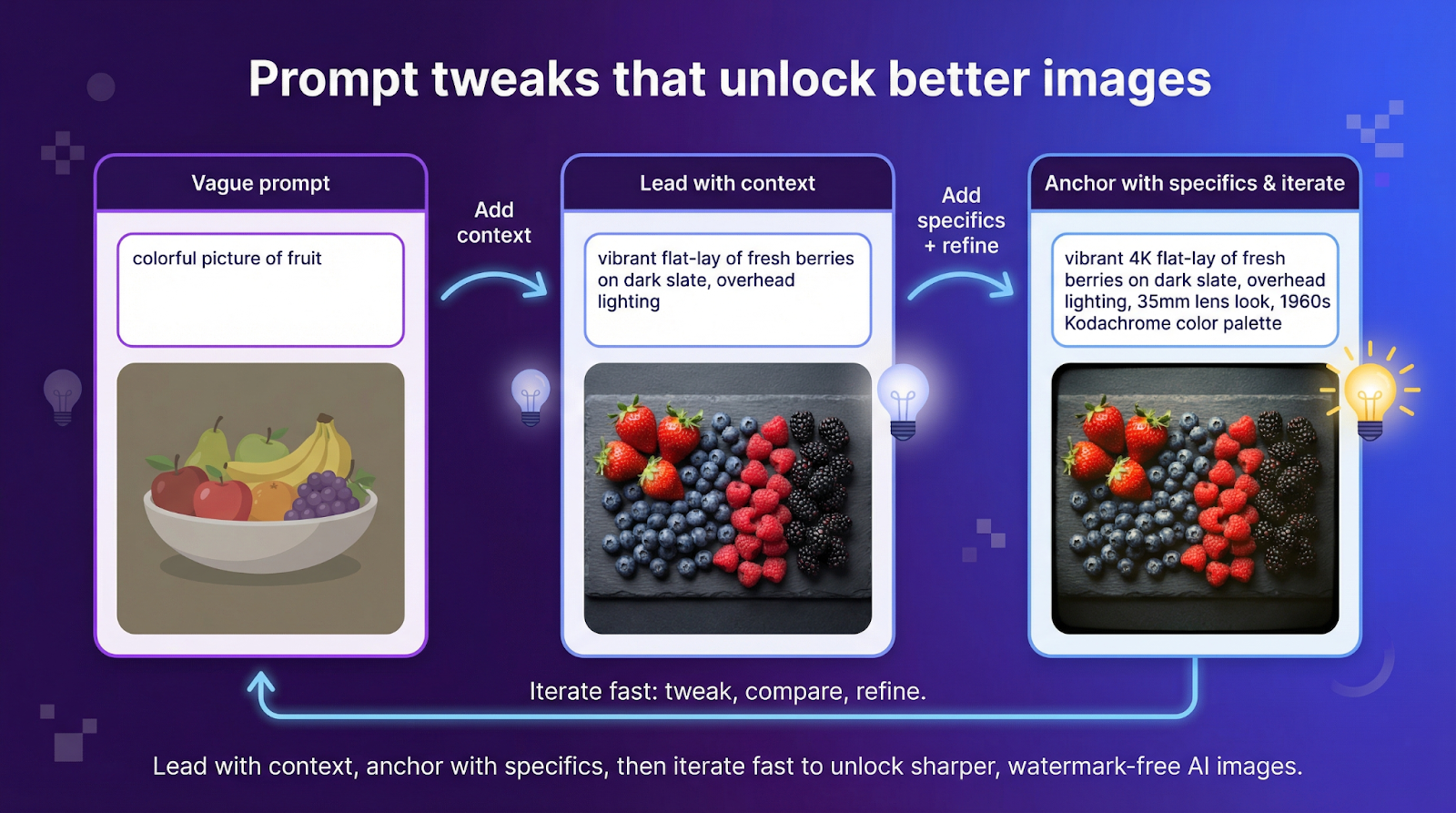 Prompt tweaks that unlock better images

Vague prompt

colorful picture of fruit

Add context

Lead with context

vibrant flat-lay of fresh berries on dark slate, overhead lighting

Add specifics + refine

Anchor with specifics & iterate

vibrant 4K flat-lay of fresh berries on dark slate, overhead lighting, 35mm lens look, 1960s Kodachrome color palette

Iterate fast: tweak, compare, refine.

Lead with context, anchor with specifics, then iterate fast to unlock sharper, watermark-free AI images.